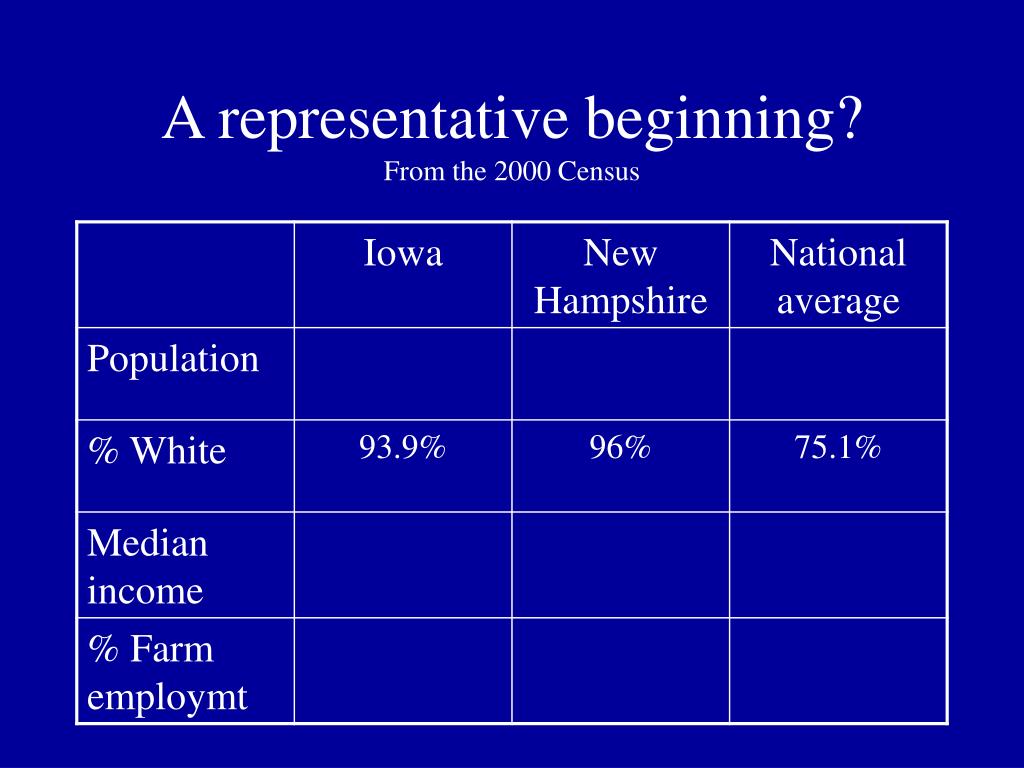 A representative beginning?
From the 2000 Census

| | Iowa | New Hampshire | National average |
|---|---|---|---|
| Population | | | |
| % White | 93.9% | 96% | 75.1% |
| Median income | | | |
| % Farm employmt | | | |